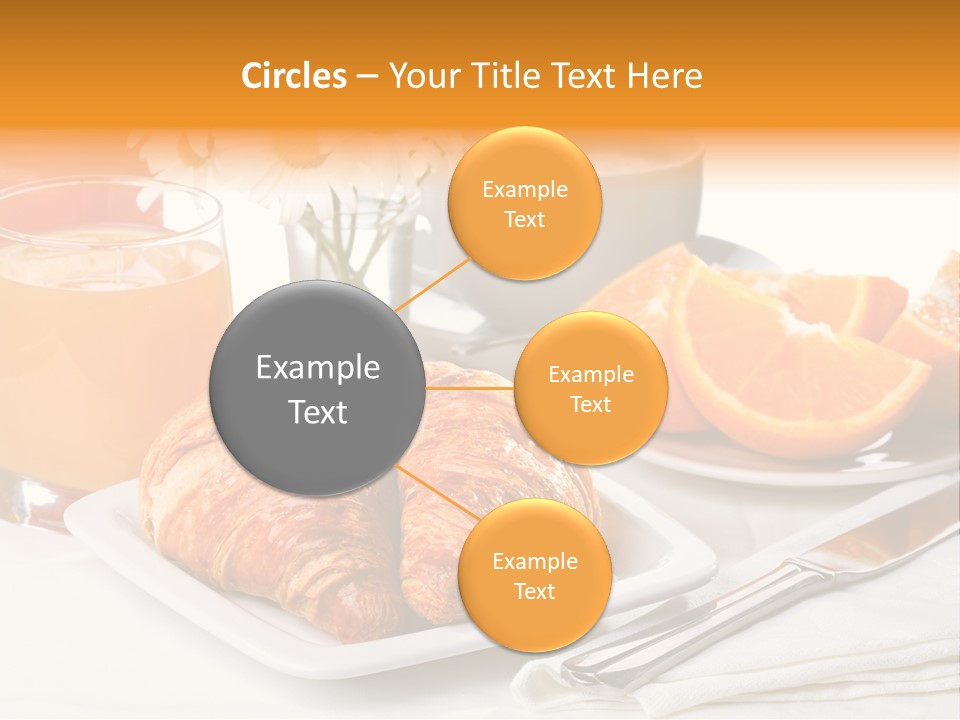 Circles – Your Title Text Here

Example Text

Example Text

Example Text

Example Text